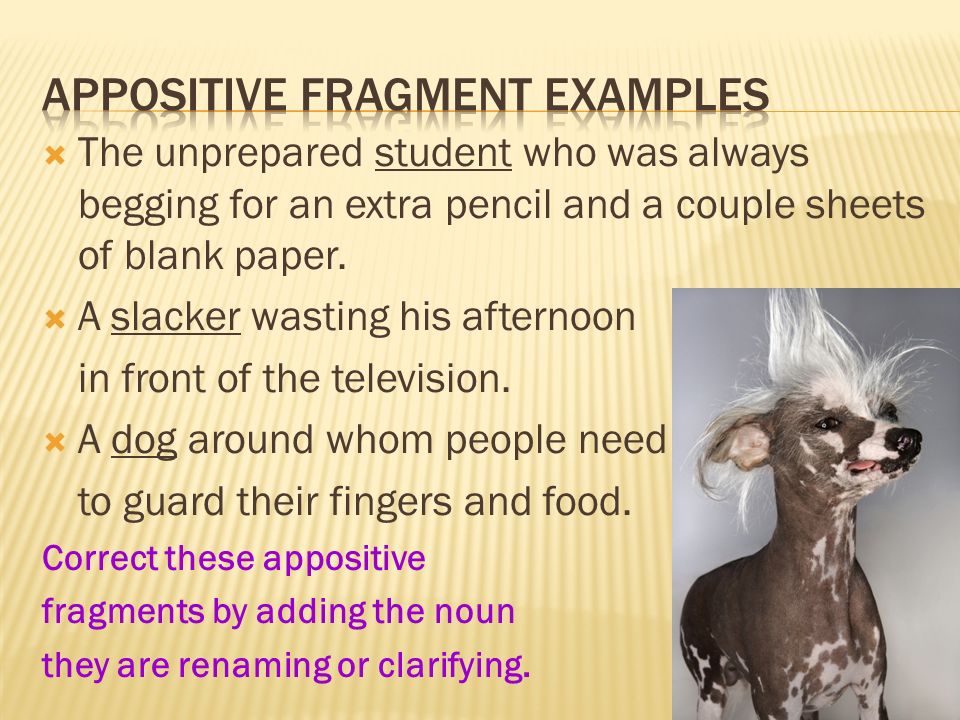 APPOSITIVE FRAGMENT EXAMPLES

The unprepared student who was always begging for an extra pencil and a couple sheets of blank paper.

A slacker wasting his afternoon in front of the television.

A dog around whom people need to guard their fingers and food.

Correct these appositive fragments by adding the noun they are renaming or clarifying.